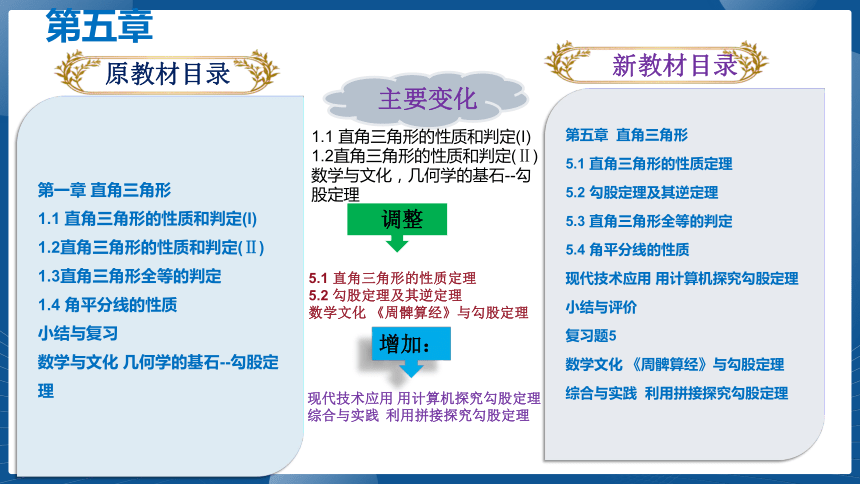 第五章

原教材目录

第一章 直角三角形
1.1 直角三角形的性质和判定(I)
1.2直角三角形的性质和判定(Ⅱ)
1.3直角三角形全等的判定
1.4 角平分线的性质
小结与复习
数学与文化 几何学的基石--勾股定理

主要变化

1.1 直角三角形的性质和判定(I)
1.2直角三角形的性质和判定(Ⅱ)
数学与文化，几何学的基石--勾股定理

调整

5.1 直角三角形的性质定理
5.2 勾股定理及其逆定理
数学文化 《周髀算经》与勾股定理

增加：

现代技术应用 用计算机探究勾股定理
综合与实践 利用拼接探究勾股定理

新教材目录

第五章 直角三角形
5.1 直角三角形的性质定理
5.2 勾股定理及其逆定理
5.3 直角三角形全等的判定
5.4 角平分线的性质
现代技术应用 用计算机探究勾股定理
小结与评价
复习题5
数学文化 《周髀算经》与勾股定理
综合与实践 利用拼接探究勾股定理